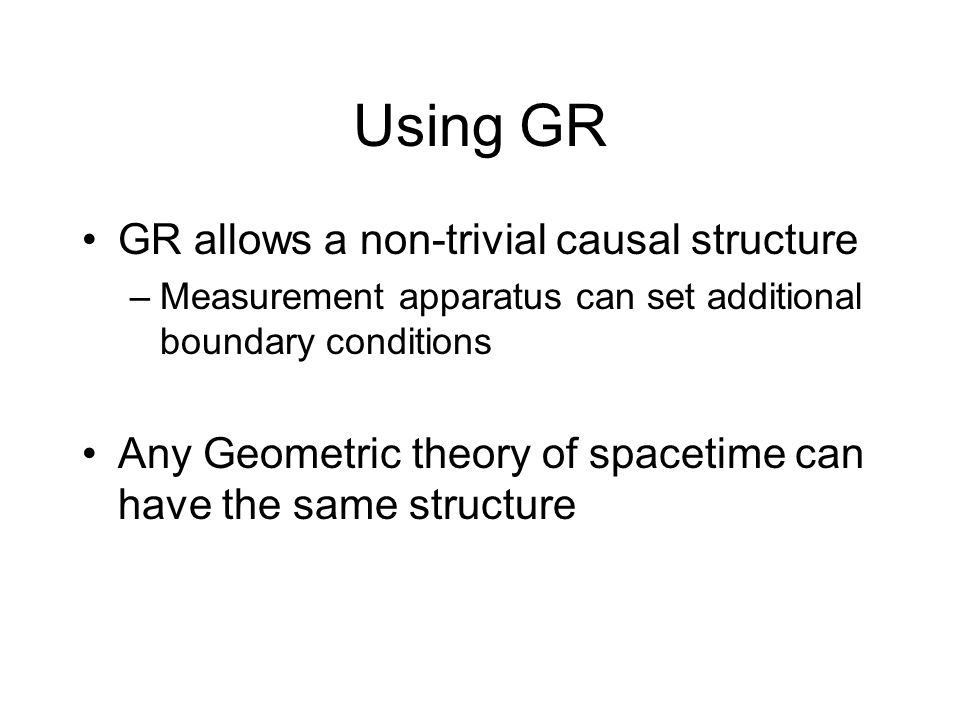 Using GR

• GR allows a non-trivial causal structure
– Measurement apparatus can set additional boundary conditions

• Any Geometric theory of spacetime can have the same structure